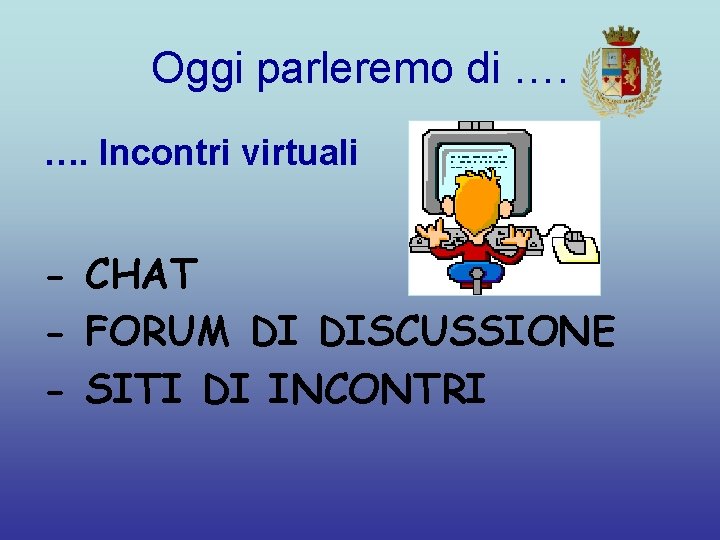 Oggi parleremo di ….

…. Incontri virtuali

- CHAT
- FORUM DI DISCUSSIONE
- SITI DI INCONTRI